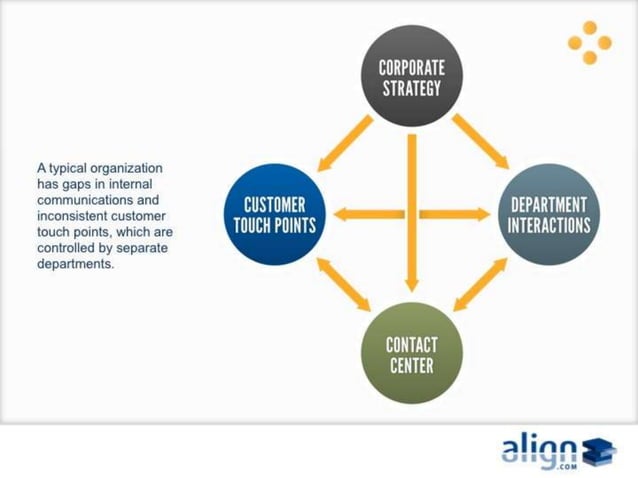 A typical organization has gaps in internal communications and inconsistent customer touch points, which are controlled by separate departments.

CORPORATE STRATEGY

CUSTOMER TOUCH POINTS

DEPARTMENT INTERACTIONS

CONTACT CENTER

align .COM